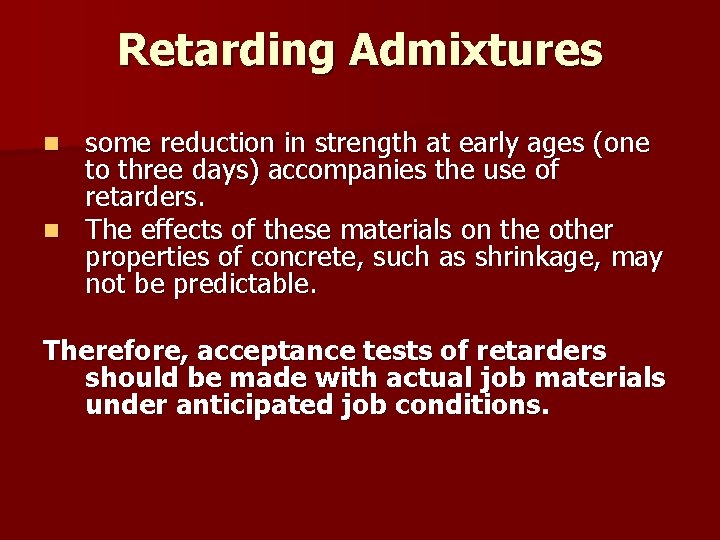 Retarding Admixtures

- some reduction in strength at early ages (one to three days) accompanies the use of retarders.
- The effects of these materials on the other properties of concrete, such as shrinkage, may not be predictable.

Therefore, acceptance tests of retarders should be made with actual job materials under anticipated job conditions.